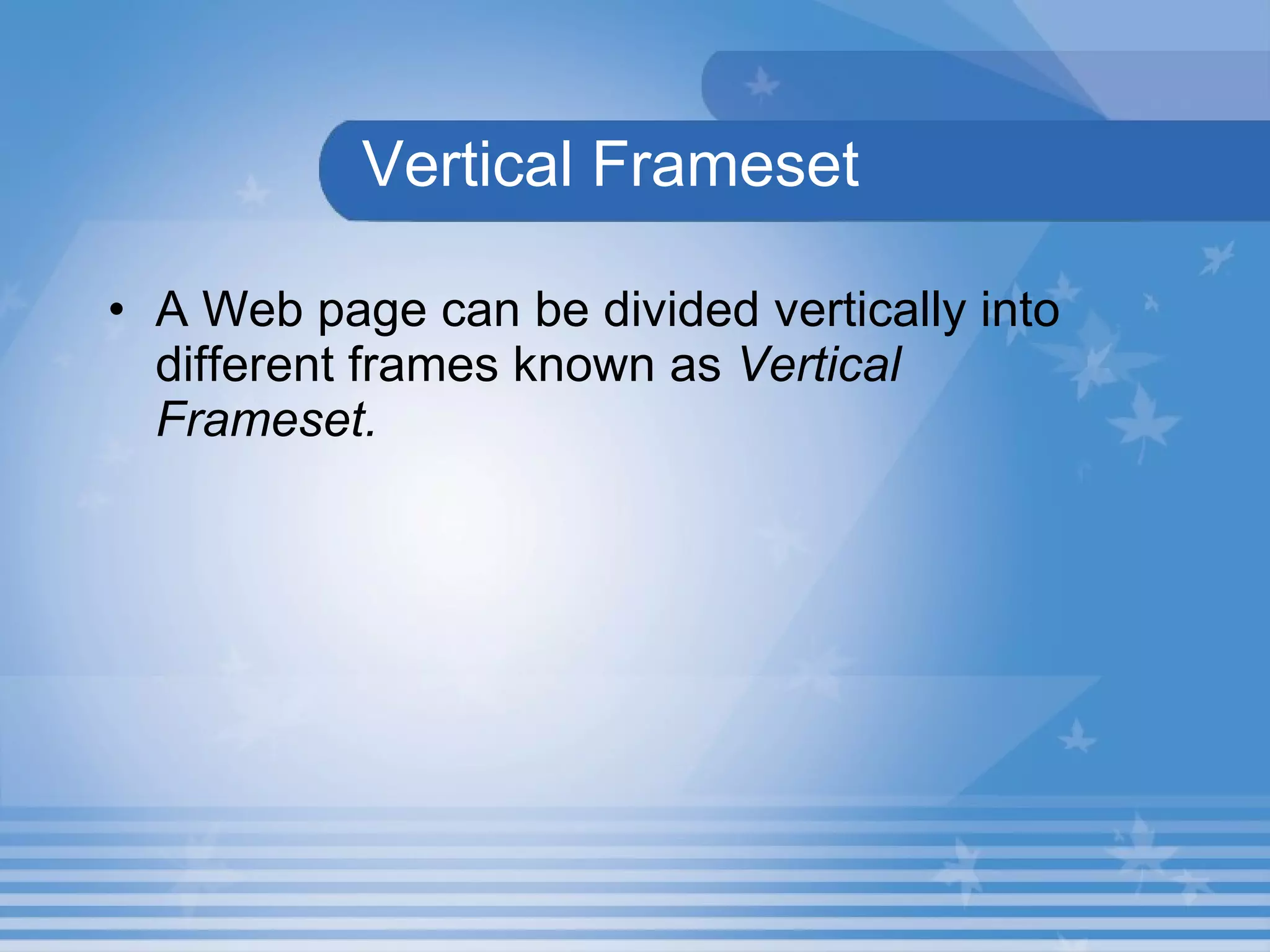 Vertical Frameset

• A Web page can be divided vertically into different frames known as Vertical Frameset.